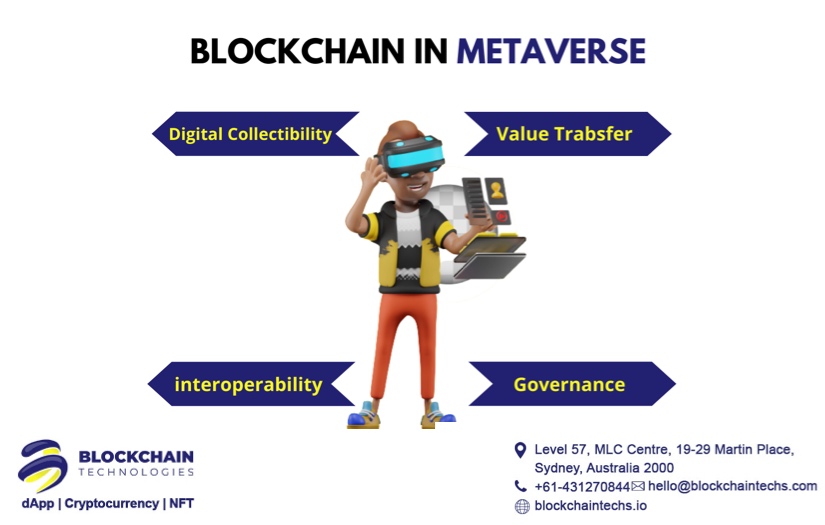 BLOCKCHAIN IN METAVERSE

Digital Collectibility

Value Trabsfer

interoperability

Governance

BLOCKCHAIN TECHNOLOGIES

dApp | Cryptocurrency | NFT

Level 57, MLC Centre, 19-29 Martin Place, Sydney, Australia 2000

+61-431270844 hello@blockchaintechs.com

blockchaintechs.io